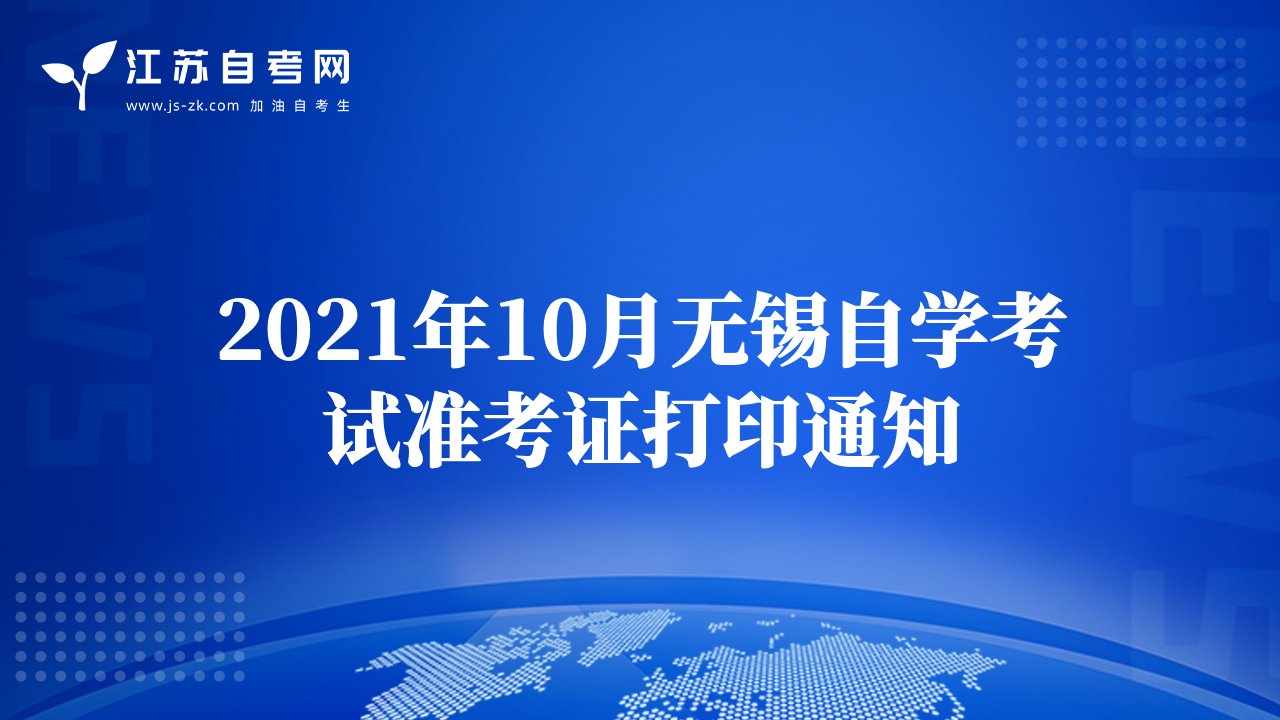 江苏自考网
www.js-zk.com 加油自考生

NEWS

NEWS

2021年10月无锡自学考试准考证打印通知